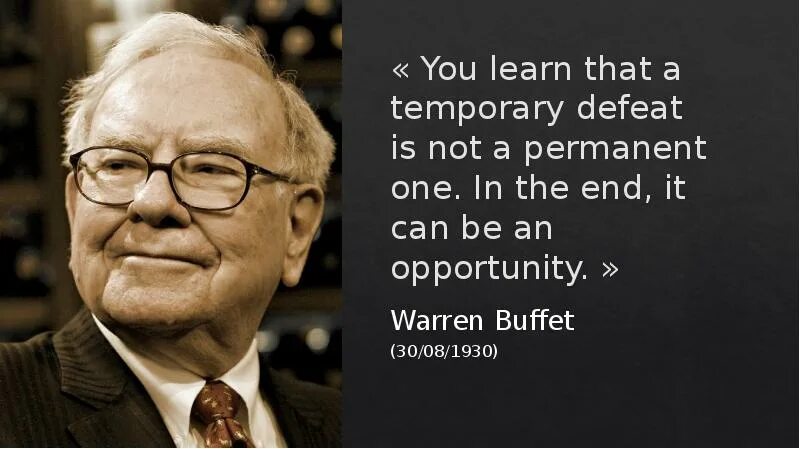 « You learn that a temporary defeat is not a permanent one. In the end, it can be an opportunity. »

Warren Buffet
(30/08/1930)